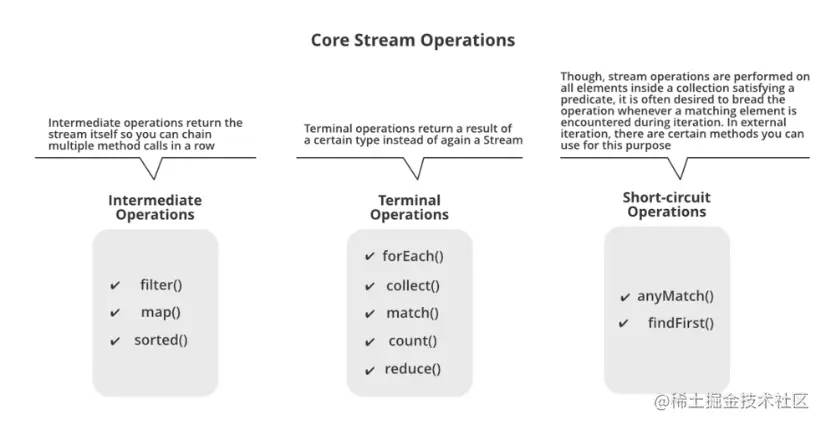 Core Stream Operations

Intermediate operations return the stream itself so you can chain multiple method calls in a row

Intermediate Operations

✔ filter()
✔ map()
✔ sorted()

Terminal operations return a result of a certain type instead of again a Stream

Terminal Operations

✔ forEach()
✔ collect()
✔ match()
✔ count()
✔ reduce()

Though, stream operations are performed on all elements inside a collection satisfying a predicate, it is often desired to bread the operation whenever a matching element is encountered during iteration. In external iteration, there are certain methods you can use for this purpose

Short-circuit Operations

✔ anyMatch()
✔ findFirst()

@稀土掘金技术社区